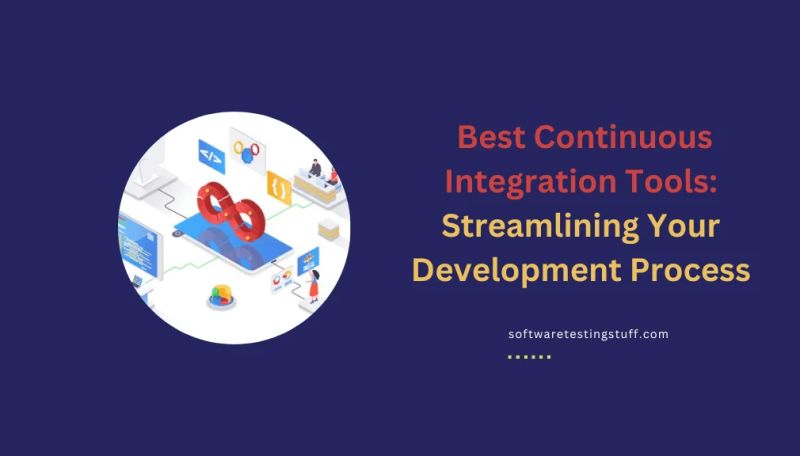 </>

{ }

Best Continuous Integration Tools: Streamlining Your Development Process

softwaretestingstuff.com